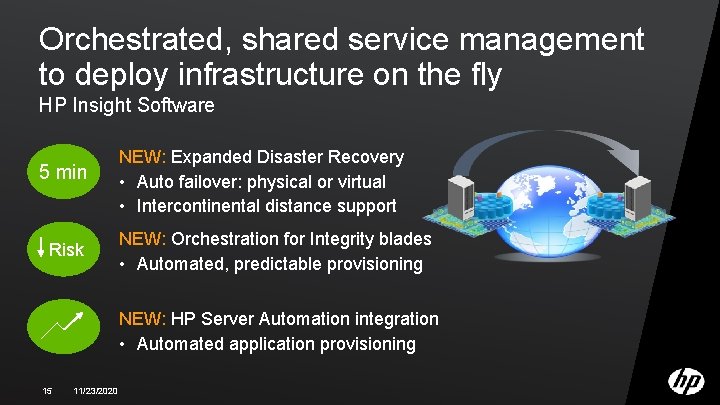 Orchestrated, shared service management to deploy infrastructure on the fly
HP Insight Software

5 min

NEW: Expanded Disaster Recovery
• Auto failover: physical or virtual
• Intercontinental distance support

↓Risk

NEW: Orchestration for Integrity blades
• Automated, predictable provisioning

NEW: HP Server Automation integration
• Automated application provisioning

15 11/23/2020

hp